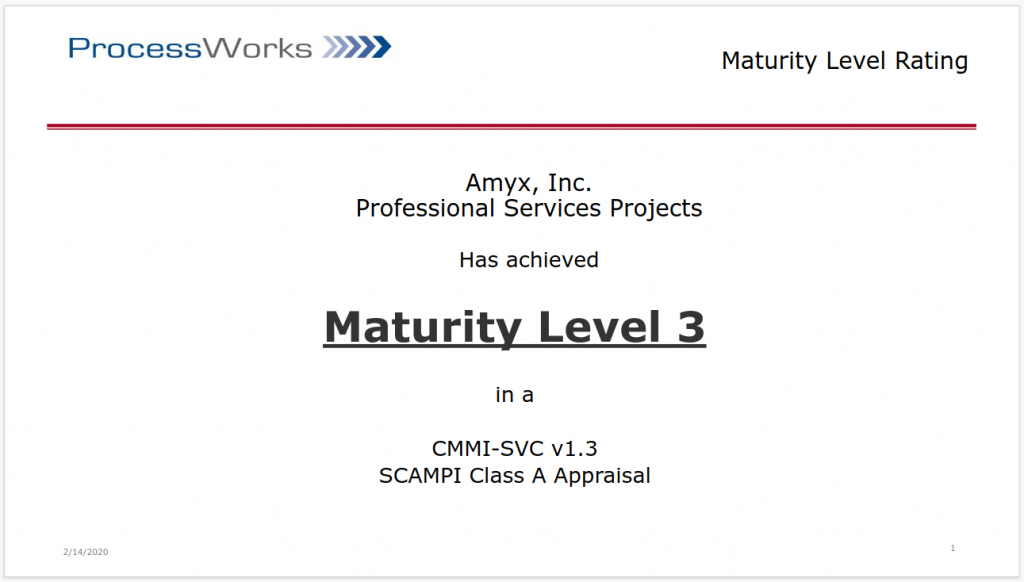 ProcessWorks

Maturity Level Rating

Amyx, Inc.
Professional Services Projects

Has achieved

Maturity Level 3

in a

CMMI-SVC v1.3
SCAMPI Class A Appraisal

2/14/2020

1